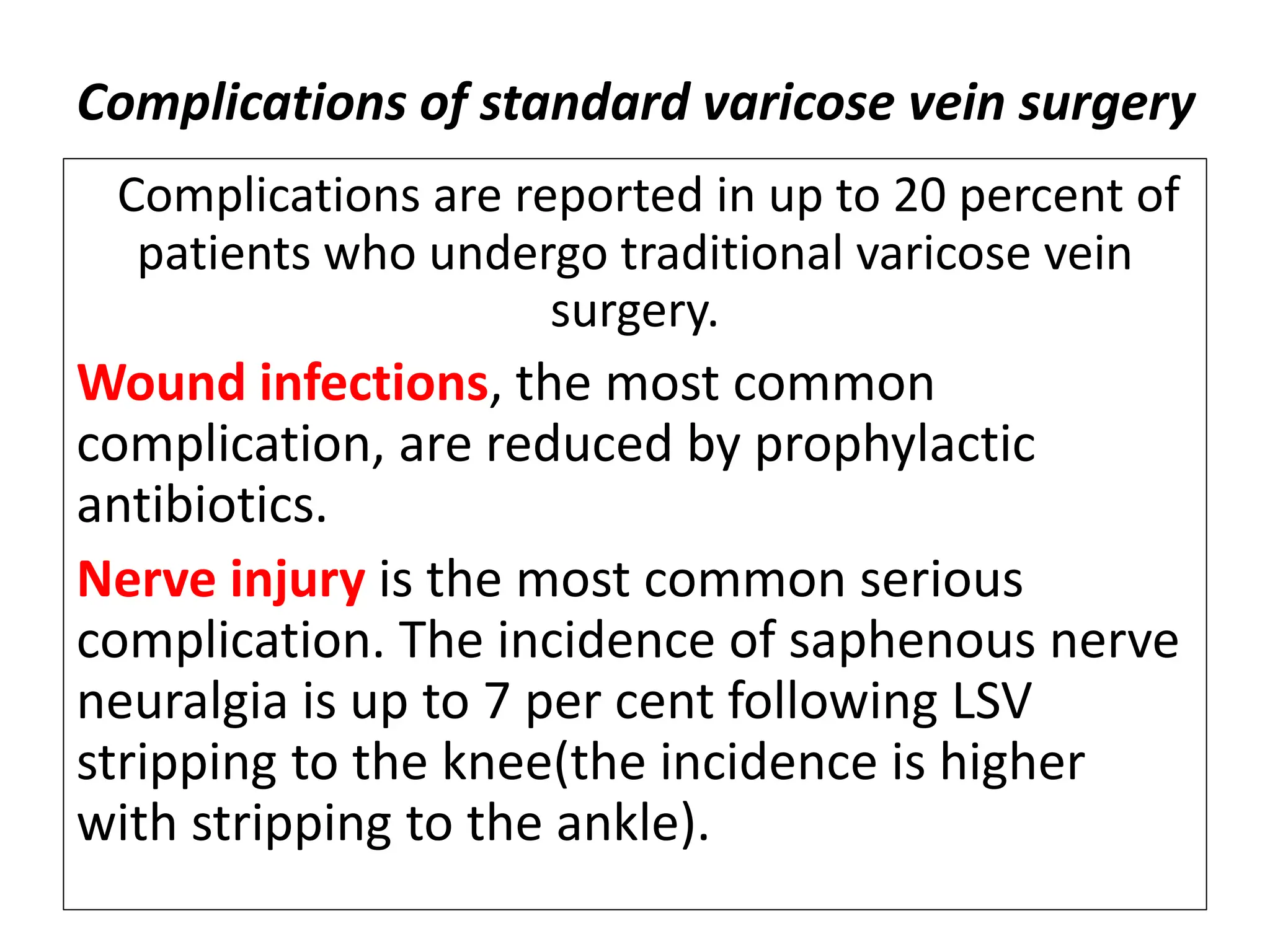 Complications of standard varicose vein surgery

Complications are reported in up to 20 percent of patients who undergo traditional varicose vein surgery.

Wound infections, the most common complication, are reduced by prophylactic antibiotics.

Nerve injury is the most common serious complication. The incidence of saphenous nerve neuralgia is up to 7 per cent following LSV stripping to the knee(the incidence is higher with stripping to the ankle).